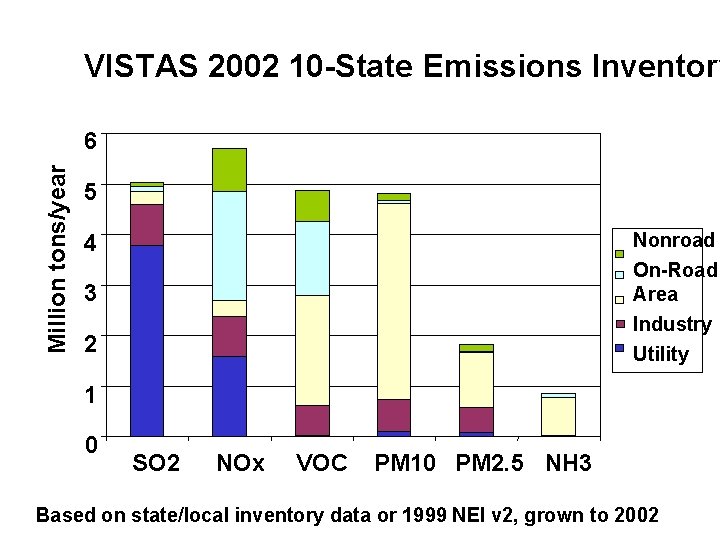 VISTAS 2002 10-State Emissions Inventor

Million tons/year

6
5
4
3
2
1
0

SO2 NOx VOC PM10 PM2.5 NH3

Nonroad
On-Road
Area
Industry
Utility

Based on state/local inventory data or 1999 NEI v2, grown to 2002